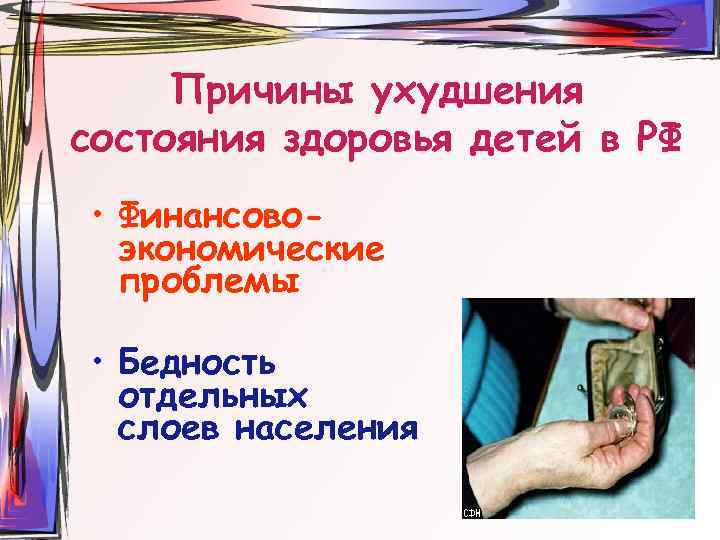 Причины ухудшения состояния здоровья детей в РФ

• Финансово-экономические проблемы

• Бедность отдельных слоев населения

СФН